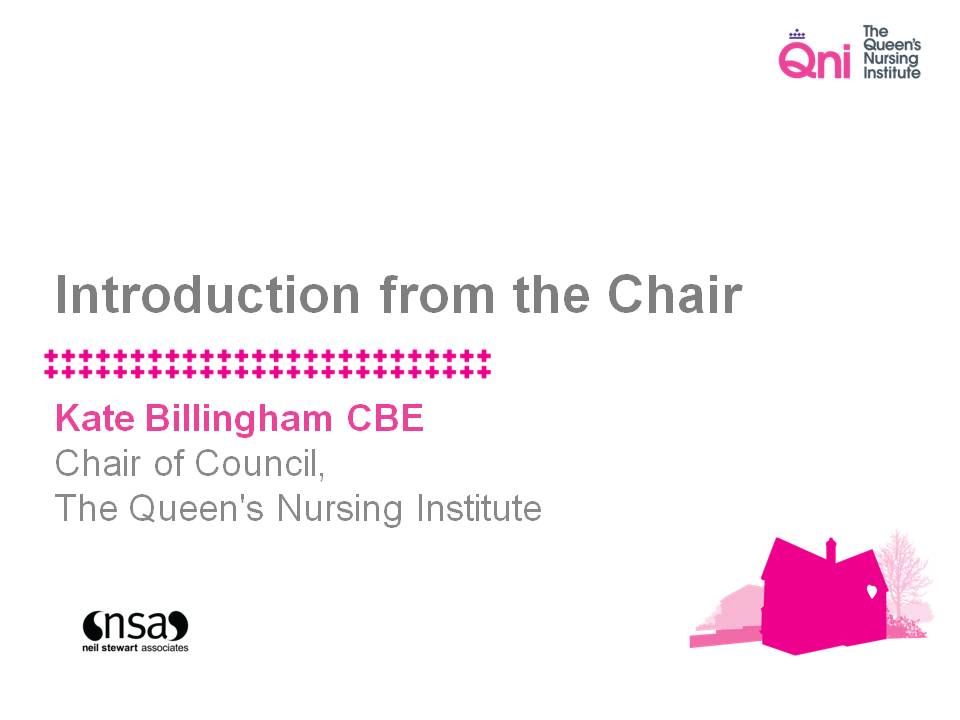 Qni The Queen's Nursing Institute

Introduction from the Chair

Kate Billingham CBE
Chair of Council,
The Queen's Nursing Institute

nsa
neil stewart associates